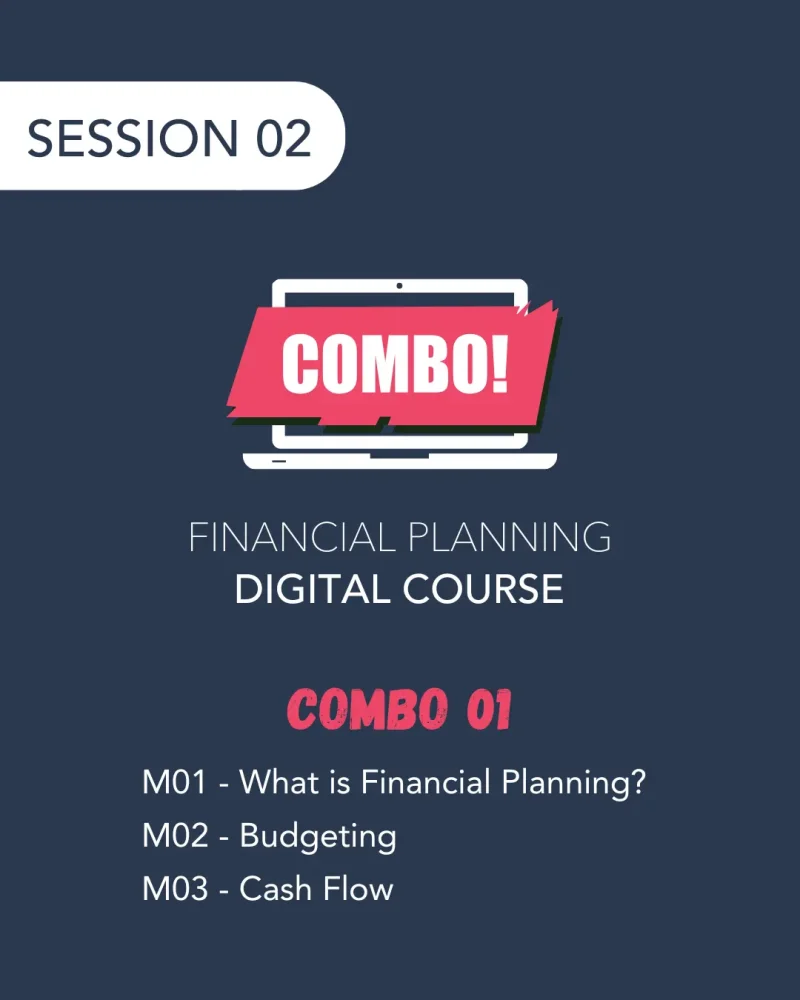 SESSION 02

COMBO!

FINANCIAL PLANNING
DIGITAL COURSE

COMBO 01

M01 - What is Financial Planning?
M02 - Budgeting
M03 - Cash Flow